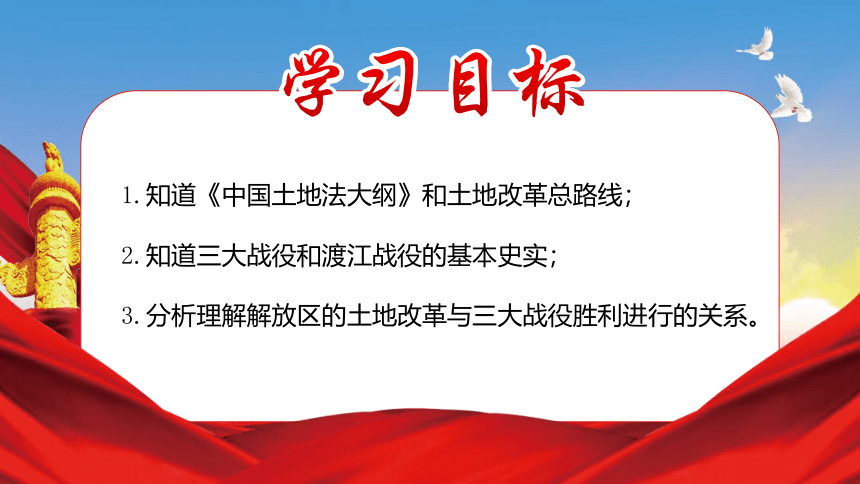 学习目标

1. 知道《中国土地法大纲》和土地改革总路线；

2. 知道三大战役和渡江战役的基本史实；

3. 分析理解解放区的土地改革与三大战役胜利进行的关系。